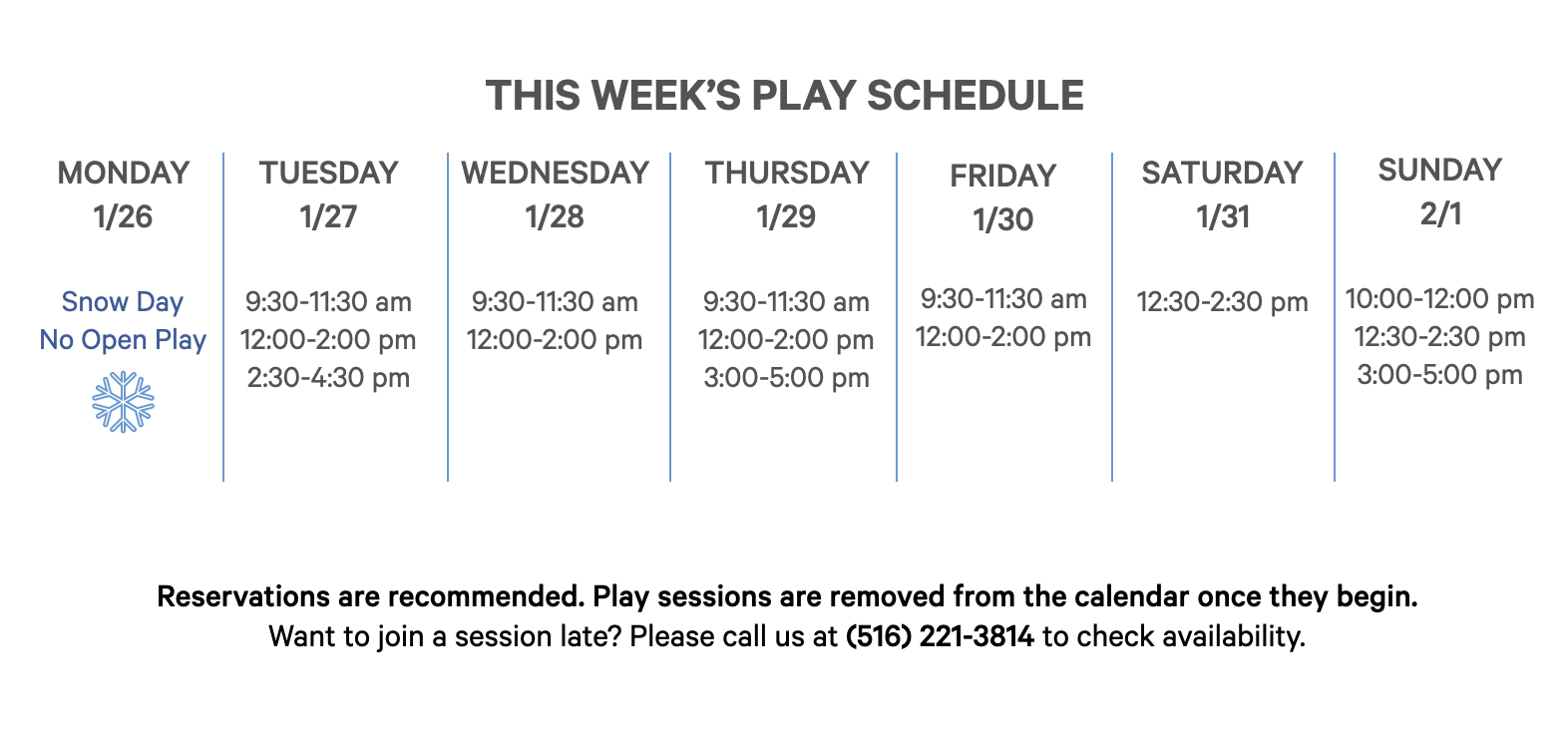 THIS WEEK'S PLAY SCHEDULE

| MONDAY 1/26 | TUESDAY 1/27 | WEDNESDAY 1/28 | THURSDAY 1/29 | FRIDAY 1/30 | SATURDAY 1/31 | SUNDAY 2/1 |
|---|---|---|---|---|---|---|
| Snow Day No Open Play | 9:30-11:30 am 12:00-2:00 pm 2:30-4:30 pm | 9:30-11:30 am 12:00-2:00 pm | 9:30-11:30 am 12:00-2:00 pm 3:00-5:00 pm | 9:30-11:30 am 12:00-2:00 pm | 12:30-2:30 pm | 10:00-12:00 pm 12:30-2:30 pm 3:00-5:00 pm |

Reservations are recommended. Play sessions are removed from the calendar once they begin.
Want to join a session late? Please call us at (516) 221-3814 to check availability.